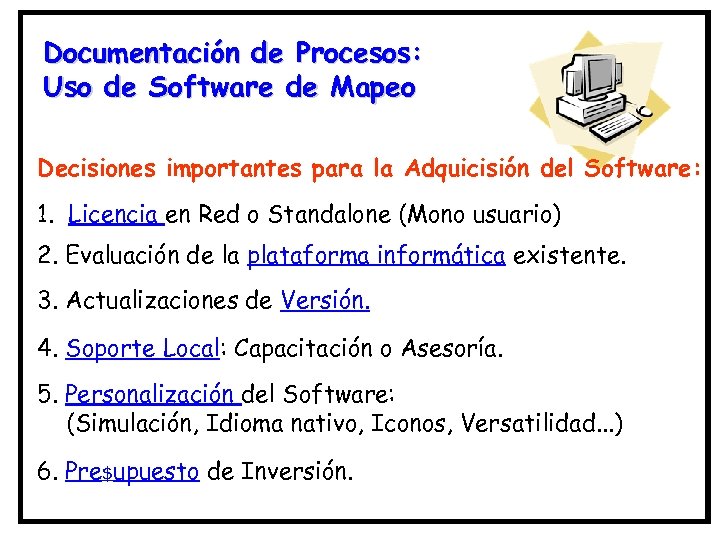 Documentación de Procesos:
Uso de Software de Mapeo

Decisiones importantes para la Adquicisión del Software:

1. Licencia en Red o Standalone (Mono usuario)

2. Evaluación de la plataforma informática existente.

3. Actualizaciones de Versión.

4. Soporte Local: Capacitación o Asesoría.

5. Personalización del Software:
(Simulación, Idioma nativo, Iconos, Versatilidad...)

6. Pre$upuesto de Inversión.